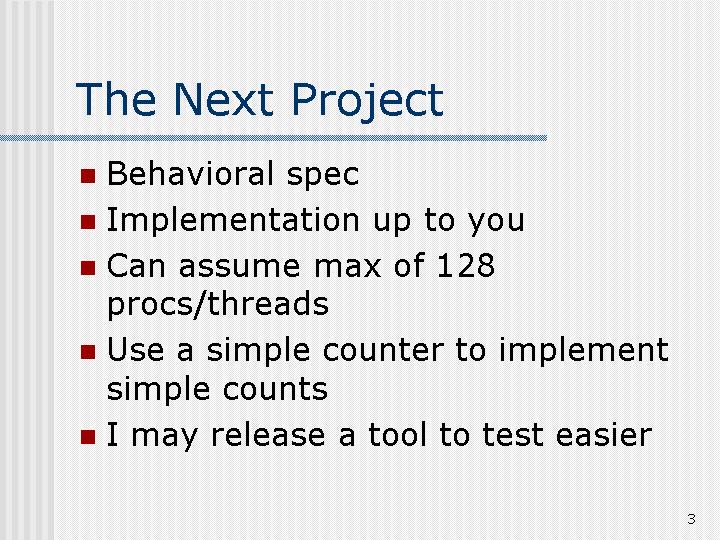 The Next Project

- Behavioral spec
- Implementation up to you
- Can assume max of 128 procs/threads
- Use a simple counter to implement simple counts
- I may release a tool to test easier

3